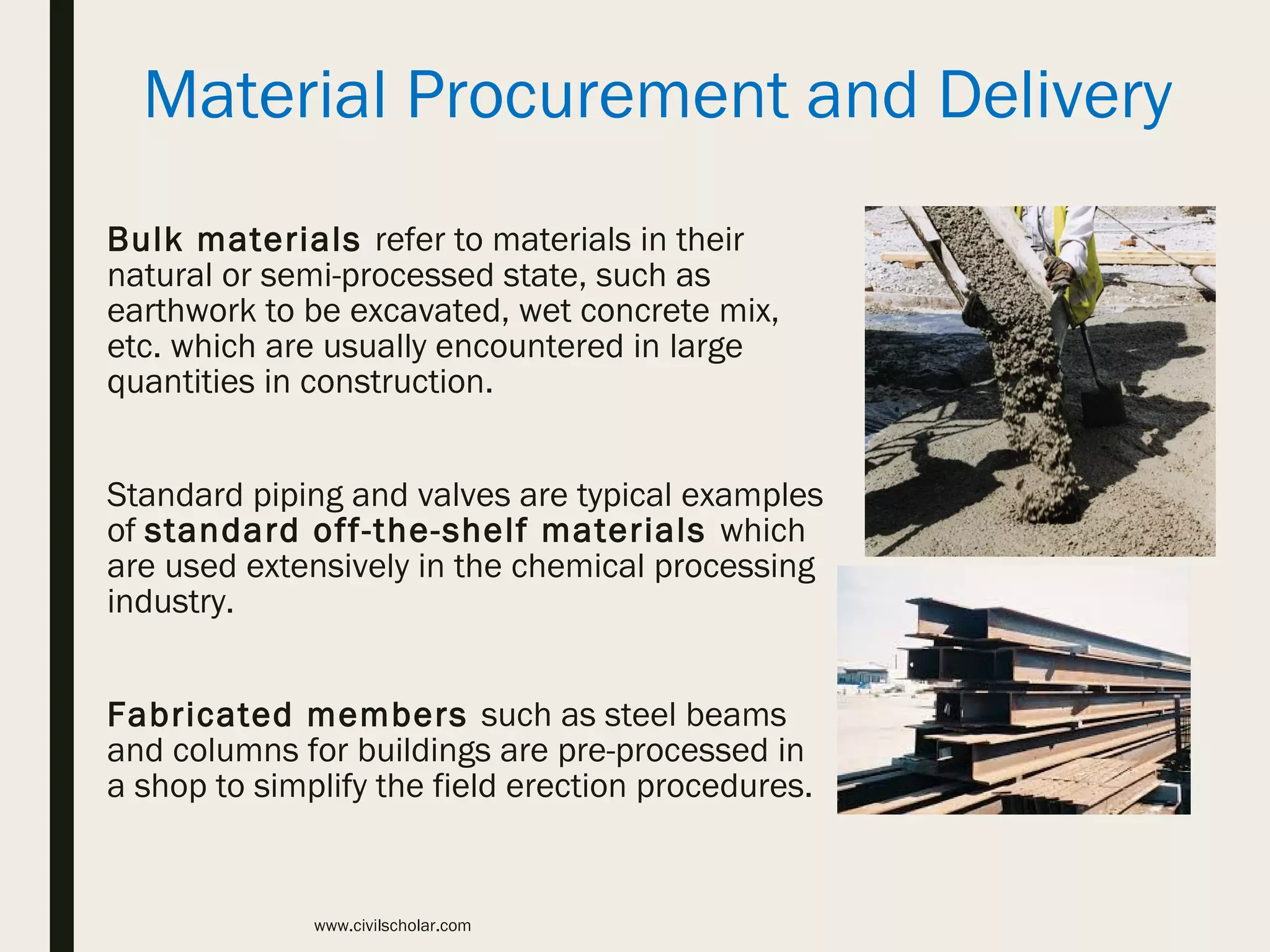 Material Procurement and Delivery

Bulk materials refer to materials in their natural or semi-processed state, such as earthwork to be excavated, wet concrete mix, etc. which are usually encountered in large quantities in construction.

Standard piping and valves are typical examples of standard off-the-shelf materials which are used extensively in the chemical processing industry.

Fabricated members such as steel beams and columns for buildings are pre-processed in a shop to simplify the field erection procedures.

www.civilscholar.com